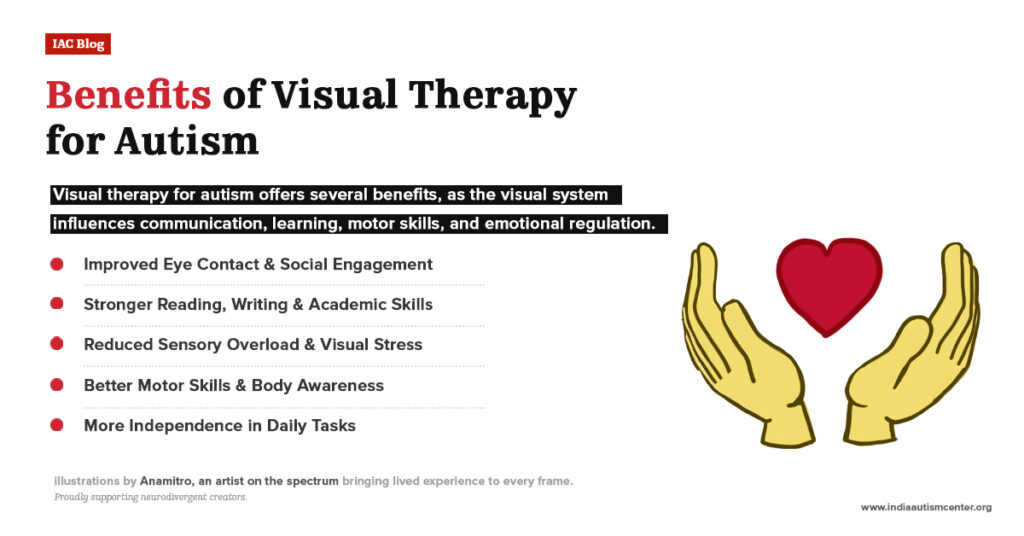 IAC Blog

Benefits of Visual Therapy for Autism

Visual therapy for autism offers several benefits, as the visual system influences communication, learning, motor skills, and emotional regulation.

Improved Eye Contact & Social Engagement

Stronger Reading, Writing & Academic Skills

Reduced Sensory Overload & Visual Stress

Better Motor Skills & Body Awareness

More Independence in Daily Tasks

illustrations by Anamitro, an artist on the spectrum bringing lived experience to every frame.
Proudly supporting neurodivergent creators.

www.indiaautismcenter.org